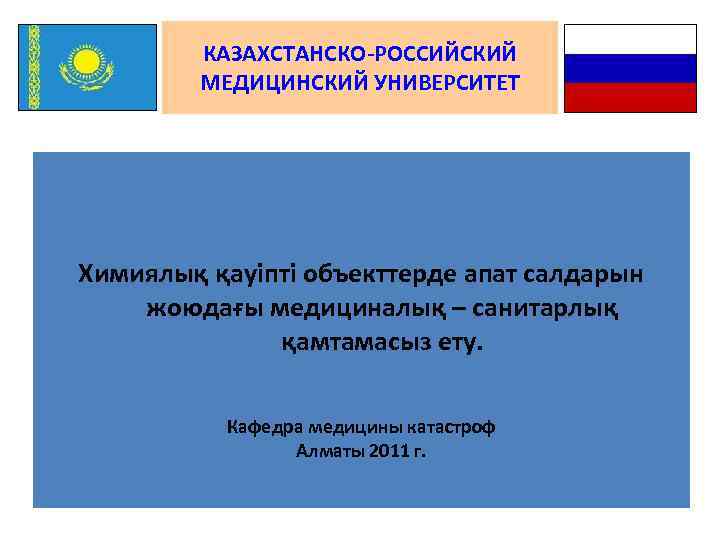 КАЗАХСТАНСКО-РОССИЙСКИЙ МЕДИЦИНСКИЙ УНИВЕРСИТЕТ

Химиялық қауіпті объекттерде апат салдарын жоюдағы медициналық – санитарлық қамтамасыз ету.

Кафедра медицины катастроф
Алматы 2011 г.